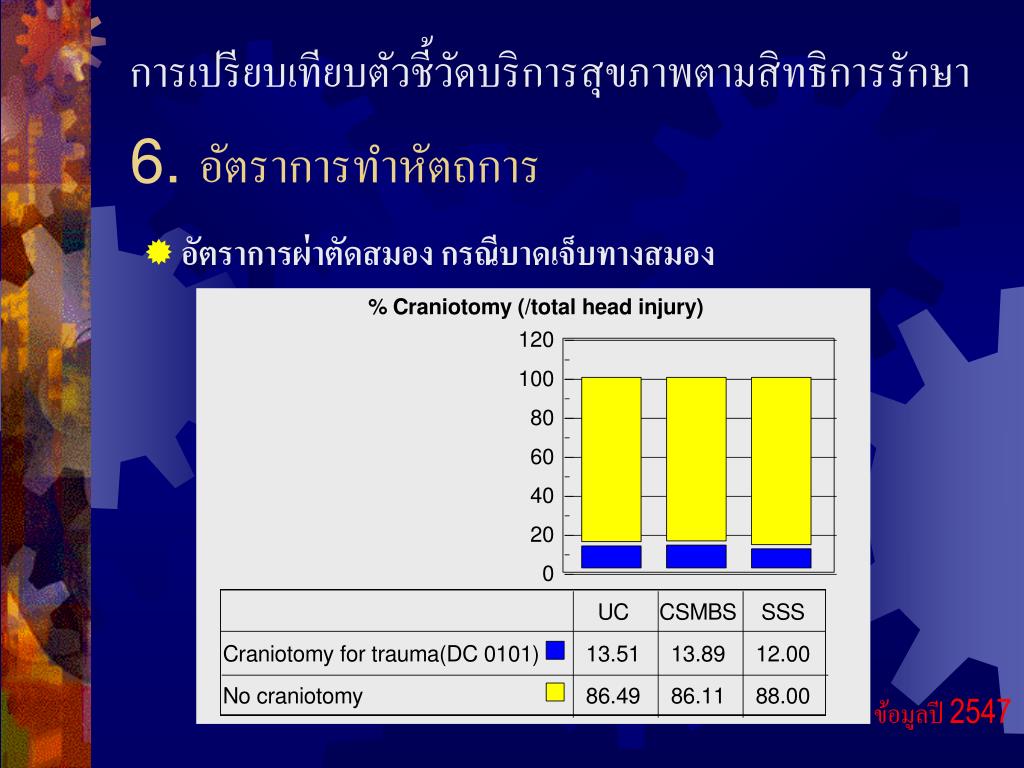 การเปรียบเทียบตัวชี้วัดบริการสุขภาพตามสิทธิการรักษา

6. อัตราการทำหัตถการ

อัตราการผ่าตัดสมอง กรณีบาดเจ็บทางสมอง

% Craniotomy (/total head injury)

120
100
80
60
40
20
0

| | UC | CSMBS | SSS |
|---|---|---|---|
| Craniotomy for trauma(DC 0101) | 13.51 | 13.89 | 12.00 |
| No craniotomy | 86.49 | 86.11 | 88.00 |

ข้อมูลปี 2547